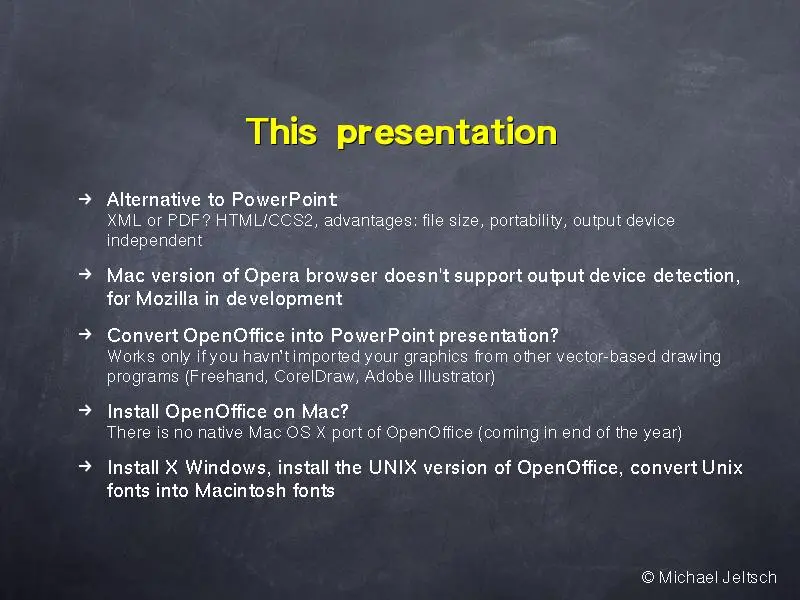 This presentation

→ Alternative to PowerPoint
XML or PDF? HTML/CCS2, advantages: file size, portability, output device independent

→ Mac version of Opera browser doesn't support output device detection, for Mozilla in development

→ Convert OpenOffice into PowerPoint presentation?
Works only if you havn't imported your graphics from other vector-based drawing programs (Freehand, CorelDraw, Adobe Illustrator)

→ Install OpenOffice on Mac?
There is no native Mac OS X port of OpenOffice (coming in end of the year)

→ Install X Windows, install the UNIX version of OpenOffice, convert Unix fonts into Macintosh fonts

© Michael Jeltsch